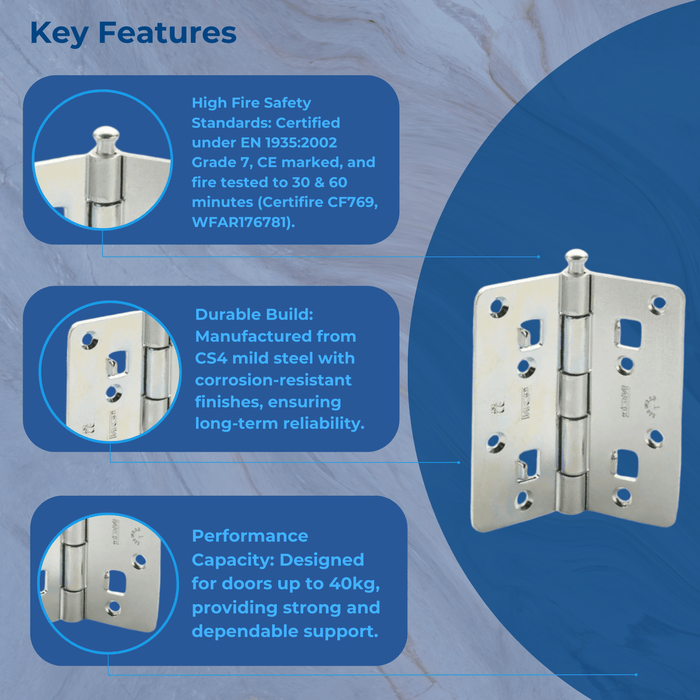 Key Features

High Fire Safety Standards: Certified under EN 1935:2002 Grade 7, CE marked, and fire tested to 30 & 60 minutes (Certifire CF769, WFAR176781).

Durable Build: Manufactured from CS4 mild steel with corrosion-resistant finishes, ensuring long-term reliability.

Performance Capacity: Designed for doors up to 40kg, providing strong and dependable support.